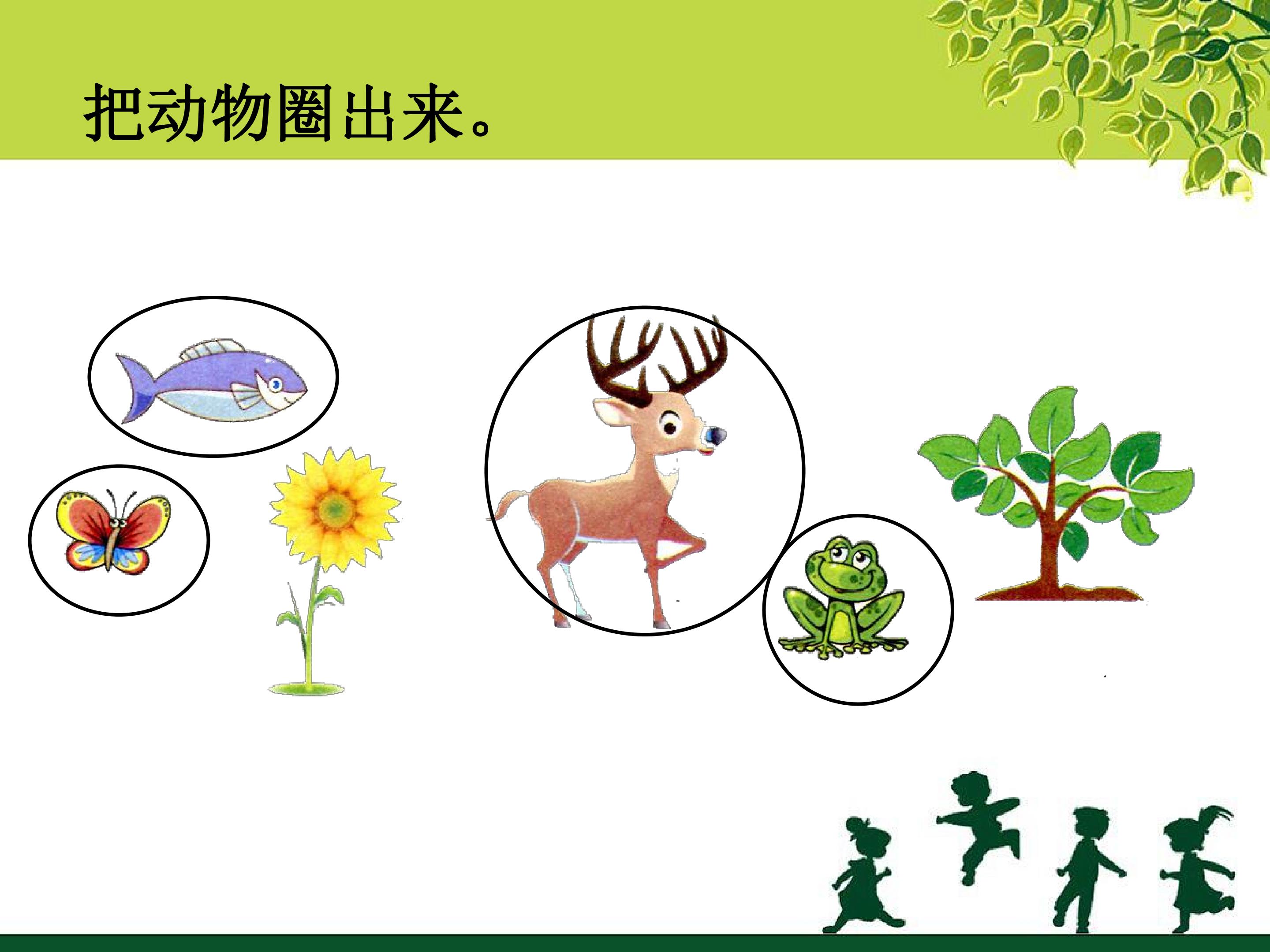 把动物圈出来。